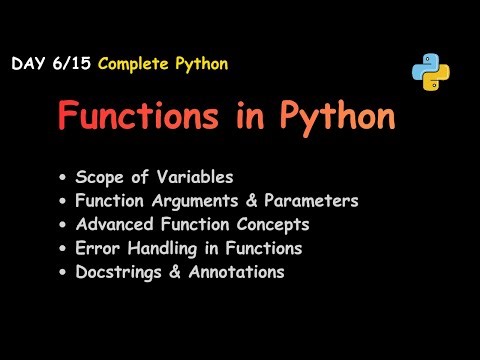 DAY 6/15 Complete Python

Functions in Python

• Scope of Variables
• Function Arguments & Parameters
• Advanced Function Concepts
• Error Handling in Functions
• Docstrings & Annotations